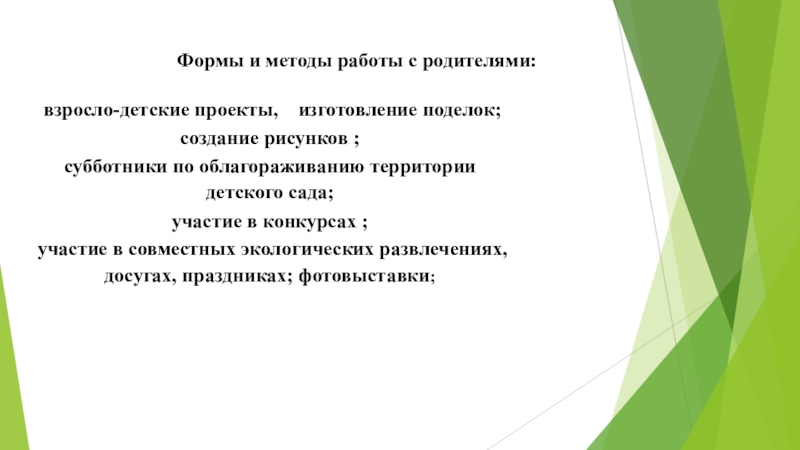 Формы и методы работы с родителями:

взросло-детские проекты, изготовление поделок;
создание рисунков ;
субботники по облагораживанию территории детского сада;
участие в конкурсах ;
участие в совместных экологических развлечениях, досугах, праздниках; фотовыставки;